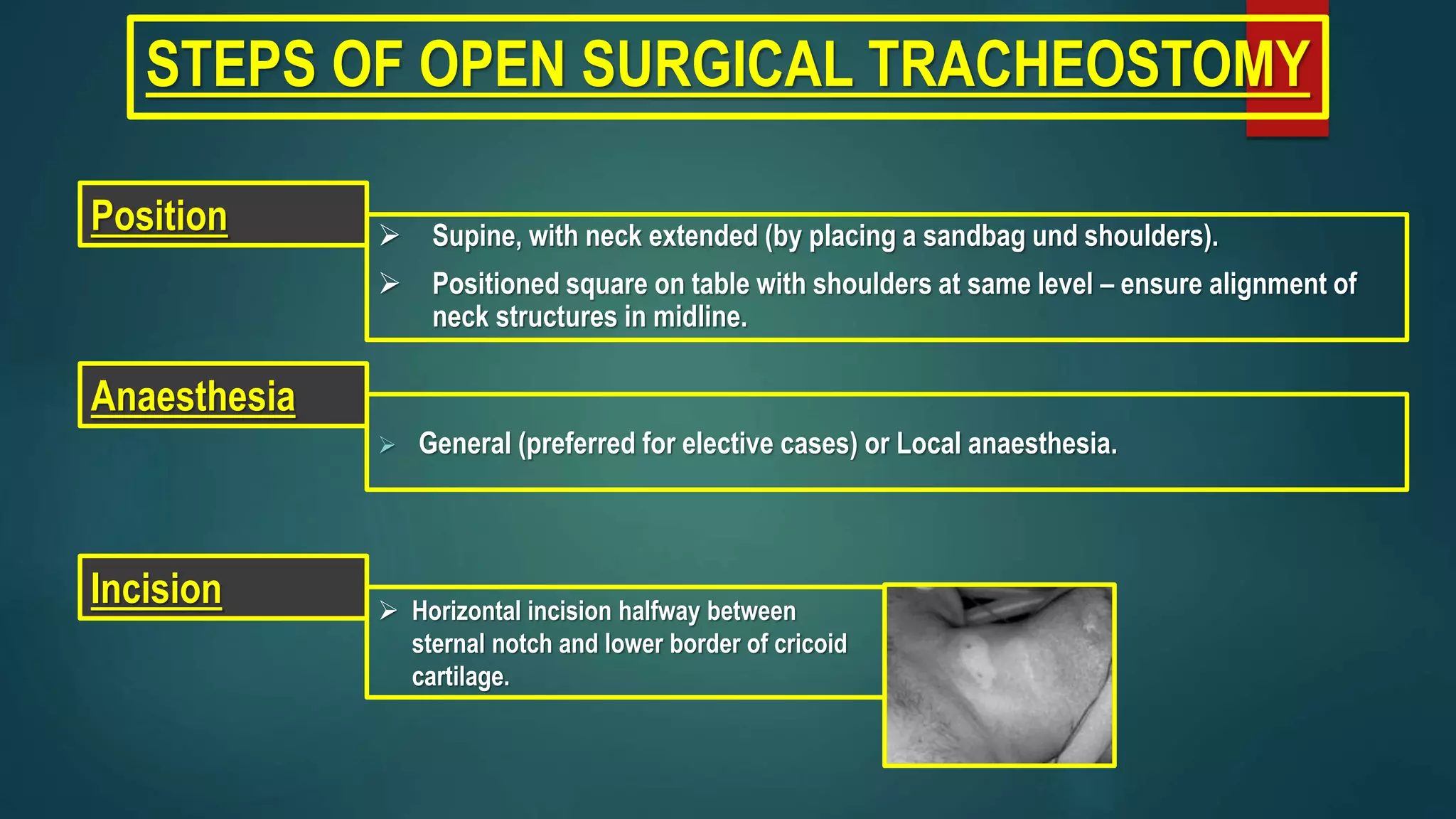 STEPS OF OPEN SURGICAL TRACHEOSTOMY

Position

➢ Supine, with neck extended (by placing a sandbag und shoulders).

➢ Positioned square on table with shoulders at same level – ensure alignment of neck structures in midline.

Anaesthesia

➢ General (preferred for elective cases) or Local anaesthesia.

Incision

➢ Horizontal incision halfway between sternal notch and lower border of cricoid cartilage.